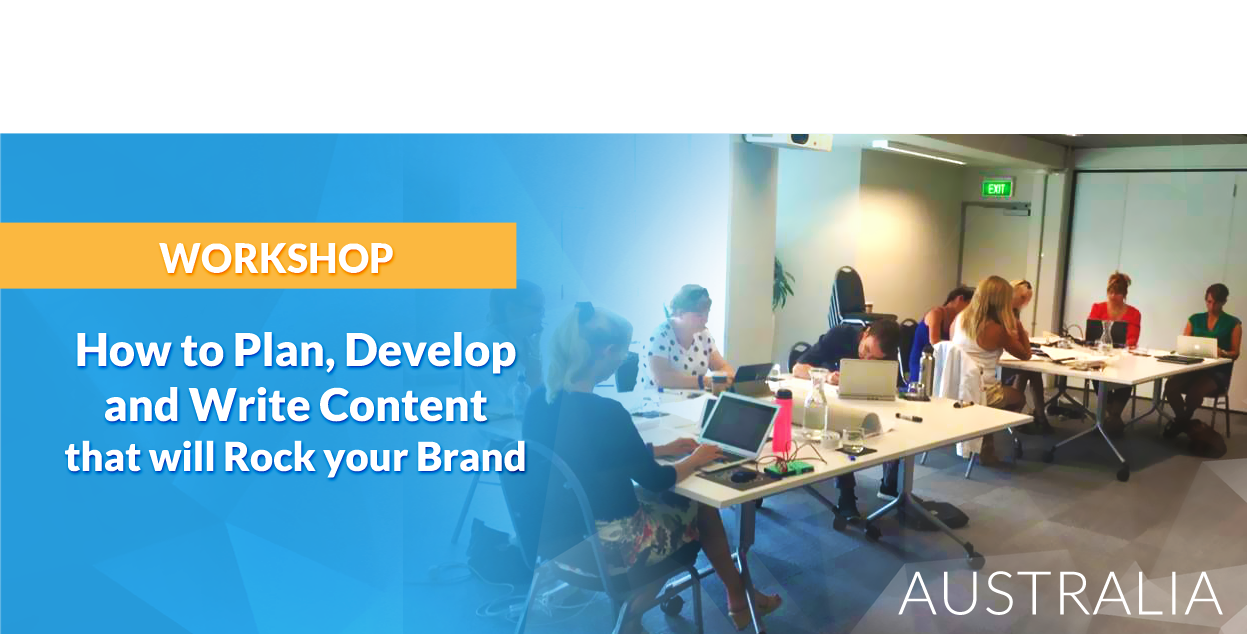 WORKSHOP

How to Plan, Develop and Write Content that will Rock your Brand

EXIT

AUSTRALIA